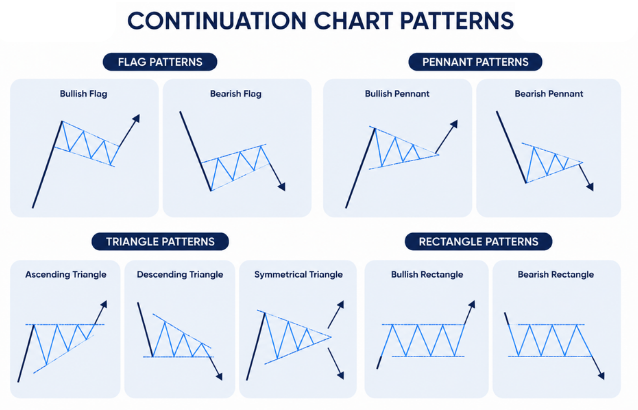 CONTINUATION CHART PATTERNS

FLAG PATTERNS

Bullish Flag

Bearish Flag

PENNANT PATTERNS

Bullish Pennant

Bearish Pennant

TRIANGLE PATTERNS

Ascending Triangle

Descending Triangle

Symmetrical Triangle

RECTANGLE PATTERNS

Bullish Rectangle

Bearish Rectangle